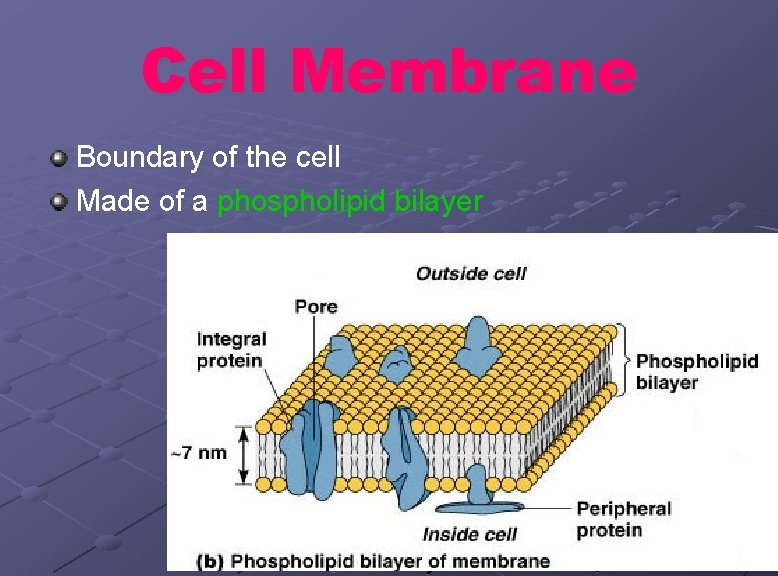 Cell Membrane

Boundary of the cell
Made of a phospholipid bilayer

Outside cell
Pore
Integral protein
Phospholipid bilayer
~7 nm
Peripheral protein
Inside cell
(b) Phospholipid bilayer of membrane